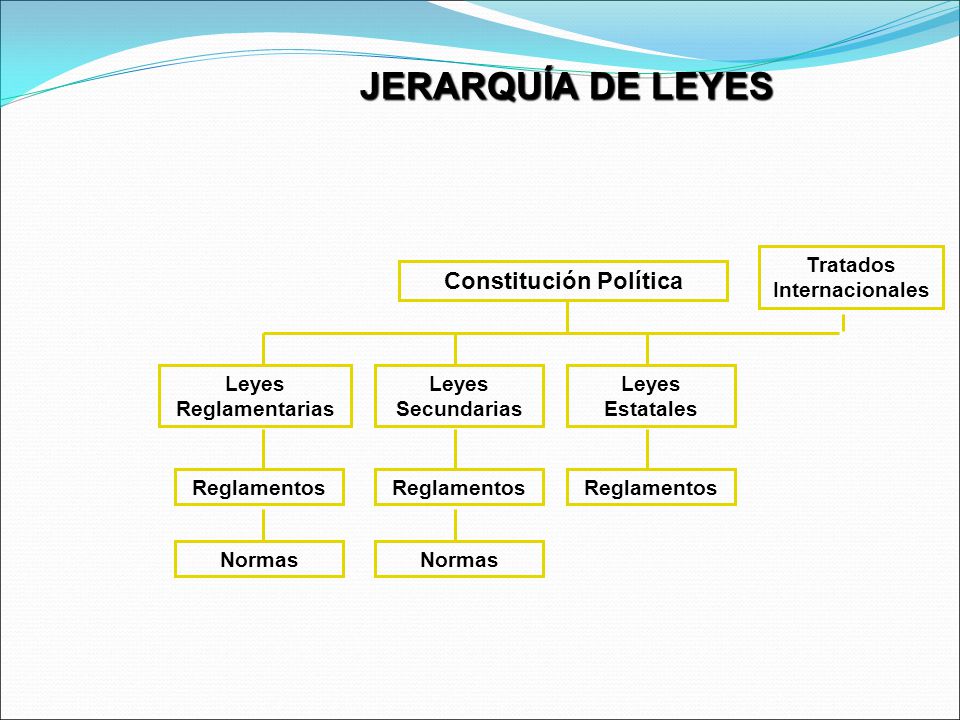 JERARQUÍA DE LEYES

Constitución Política

Tratados Internacionales

Leyes Reglamentarias

Leyes Secundarias

Leyes Estatales

Reglamentos

Reglamentos

Reglamentos

Normas

Normas